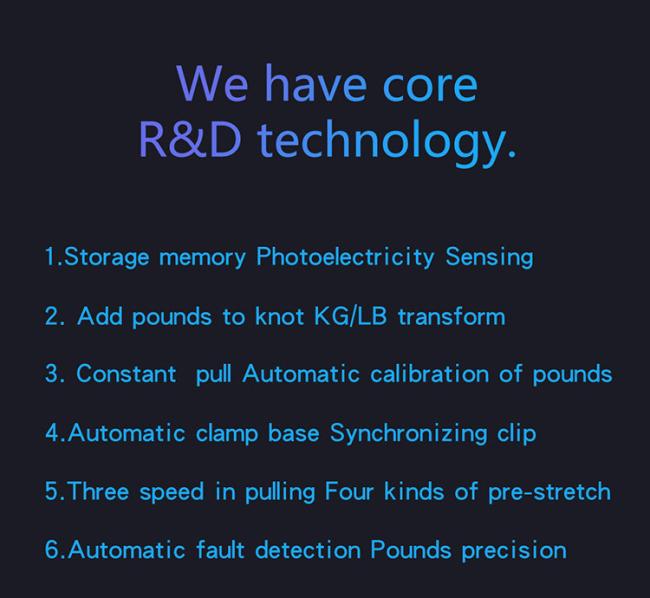 We have core
R&D technology.

1.Storage memory Photoelectricity Sensing

2. Add pounds to knot KG/LB transform

3. Constant pull Automatic calibration of pounds

4.Automatic clamp base Synchronizing clip

5.Three speed in pulling Four kinds of pre-stretch

6.Automatic fault detection Pounds precision